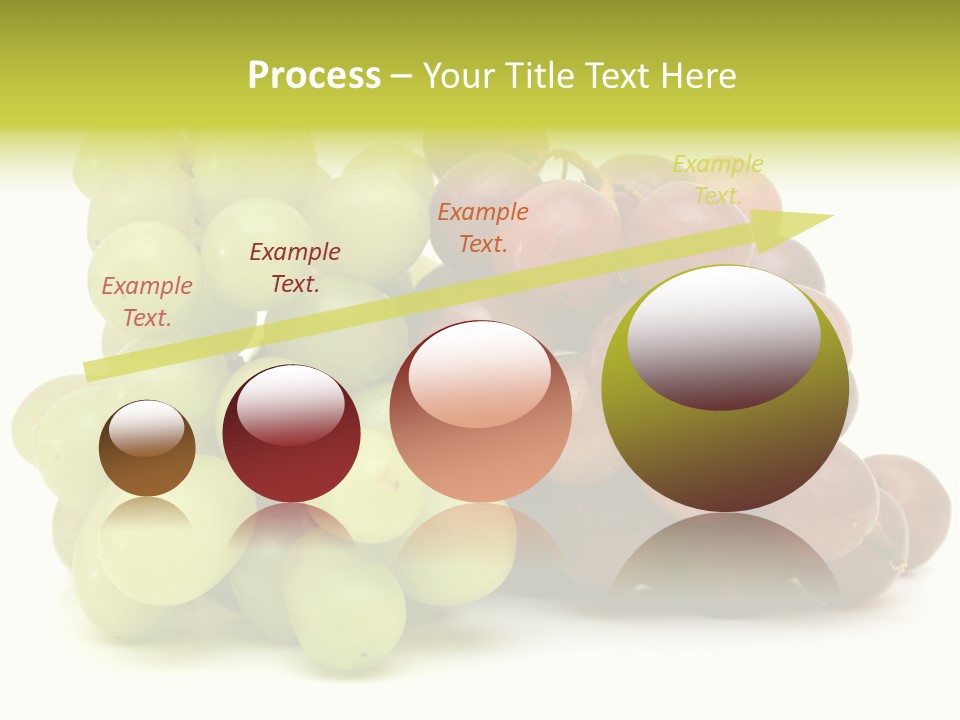 Process – Your Title Text Here

Example Text.

Example Text.

Example Text.

Example Text.